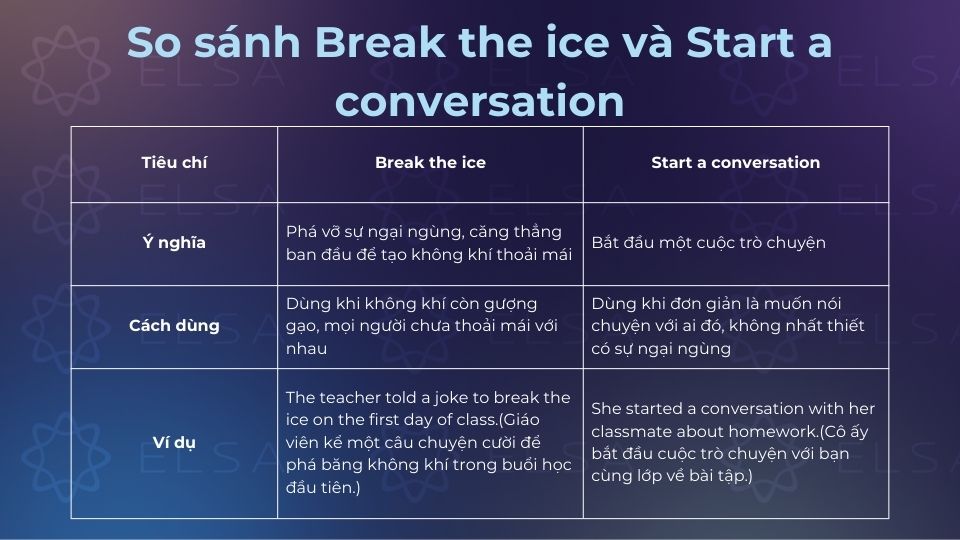 So sánh Break the ice và Start a conversation

| Tiêu chí | Break the ice | Start a conversation |
|---|---|---|
| Ý nghĩa | Phá vỡ sự ngại ngùng, căng thẳng ban đầu để tạo không khí thoải mái | Bắt đầu một cuộc trò chuyện |
| Cách dùng | Dùng khi không khí còn gượng gạo, mọi người chưa thoải mái với nhau | Dùng khi đơn giản là muốn nói chuyện với ai đó, không nhất thiết có sự ngại ngùng |
| Ví dụ | The teacher told a joke to break the ice on the first day of class.(Giáo viên kể một câu chuyện cười để phá băng không khí trong buổi học đầu tiên.) | She started a conversation with her classmate about homework.(Cô ấy bắt đầu cuộc trò chuyện với bạn cùng lớp về bài tập.) |

ELSA